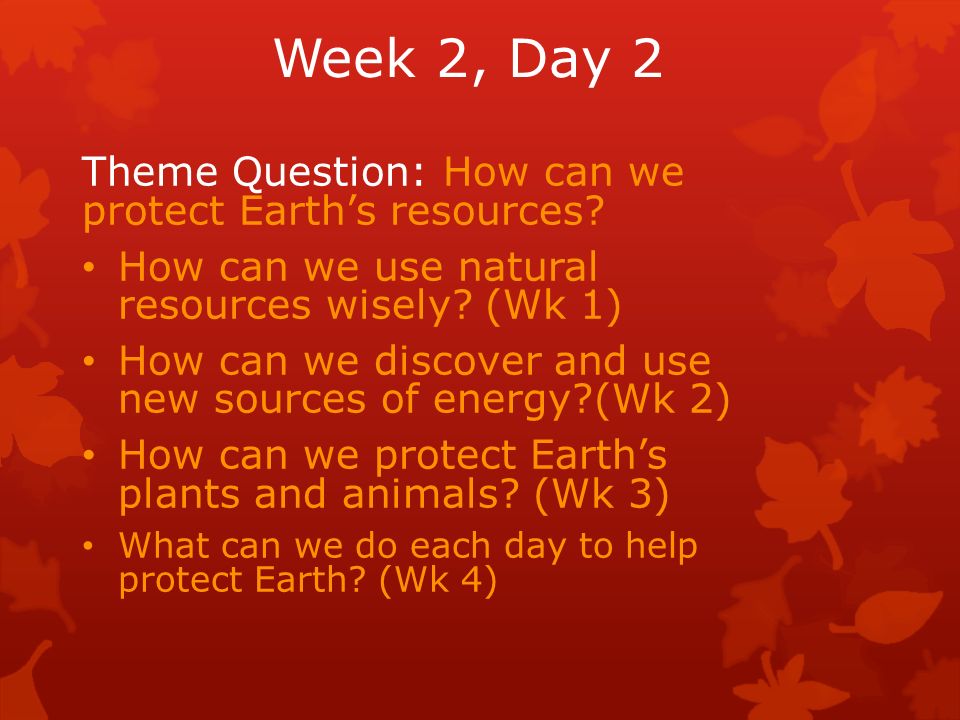 Week 2, Day 2

Theme Question: How can we protect Earth’s resources?

• How can we use natural resources wisely? (Wk 1)
• How can we discover and use new sources of energy?(Wk 2)
• How can we protect Earth’s plants and animals? (Wk 3)
• What can we do each day to help protect Earth? (Wk 4)